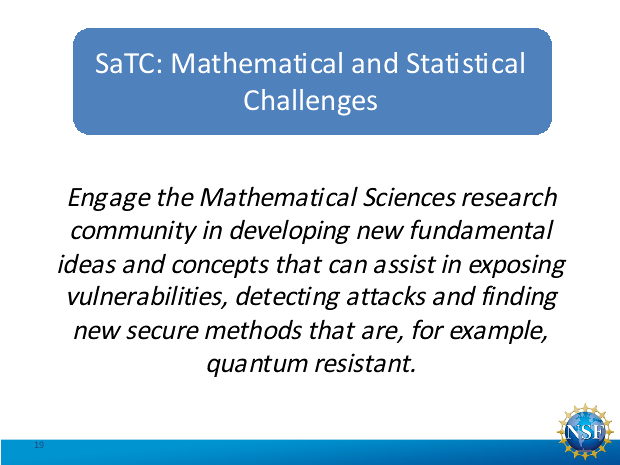 SaTC: Mathematical and Statistical Challenges

Engage the Mathematical Sciences research community in developing new fundamental ideas and concepts that can assist in exposing vulnerabilities, detecting attacks and finding new secure methods that are, for example, quantum resistant.

19

NSF